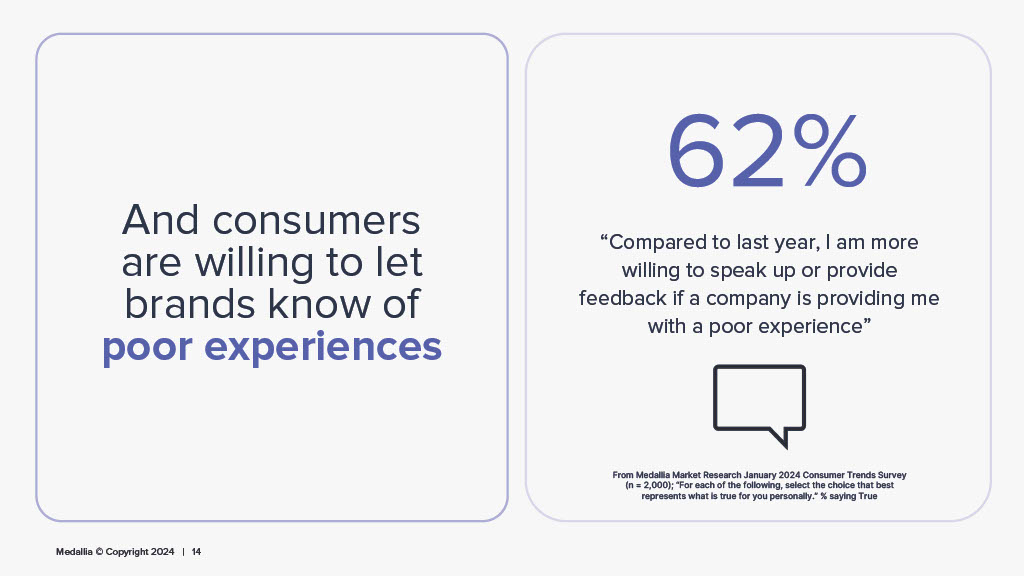 And consumers are willing to let brands know of poor experiences

62%

“Compared to last year, I am more willing to speak up or provide feedback if a company is providing me with a poor experience”

From Medallia Market Research January 2024 Consumer Trends Survey (n = 2,000); “For each of the following, select the choice that best represents what is true for you personally.” % saying True

Medallia © Copyright 2024 | 14